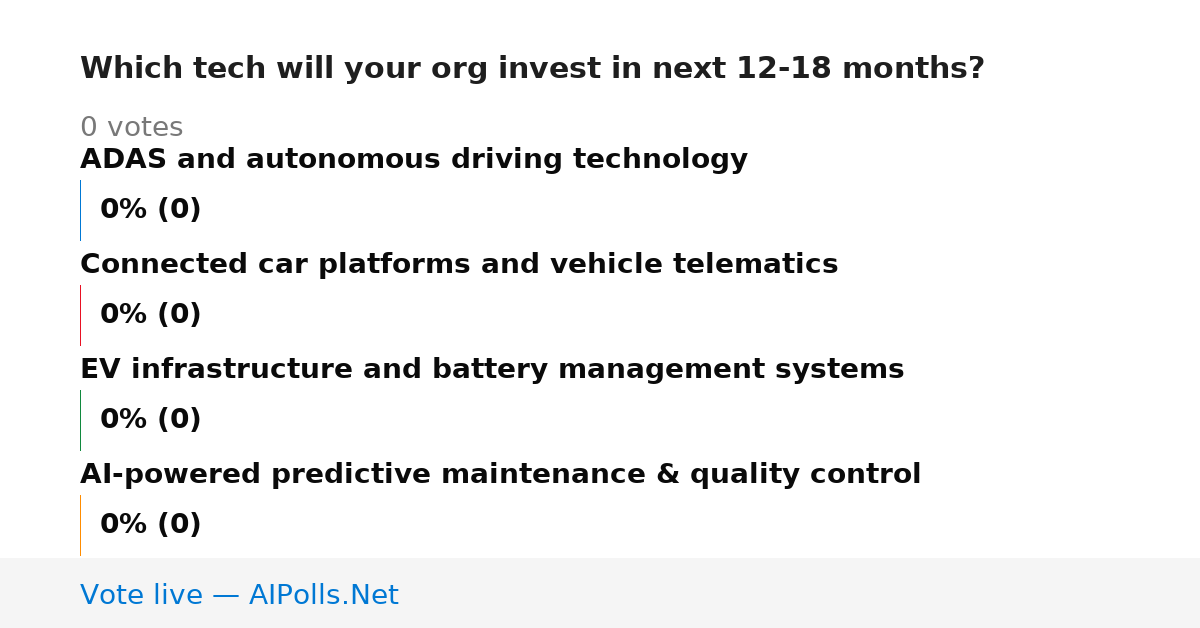 Which tech will your org invest in next 12-18 months?

0 votes

ADAS and autonomous driving technology

0% (0)

Connected car platforms and vehicle telematics

0% (0)

EV infrastructure and battery management systems

0% (0)

AI-powered predictive maintenance & quality control

0% (0)

Vote live — AIPolls.Net